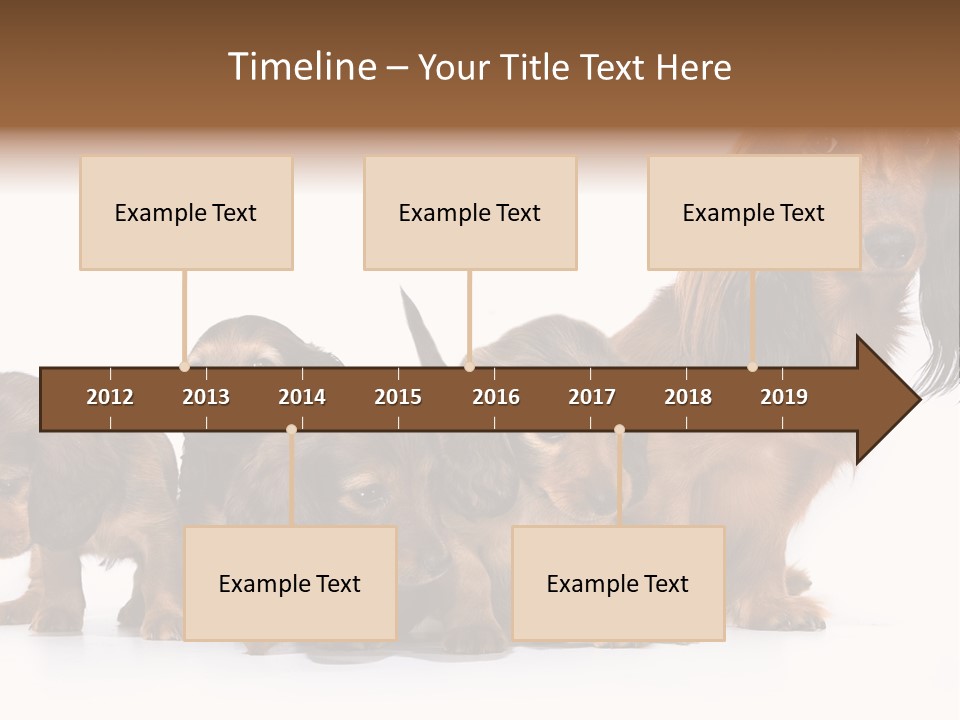 Timeline – Your Title Text Here

Example Text

Example Text

Example Text

2012 2013 2014 2015 2016 2017 2018 2019

Example Text

Example Text